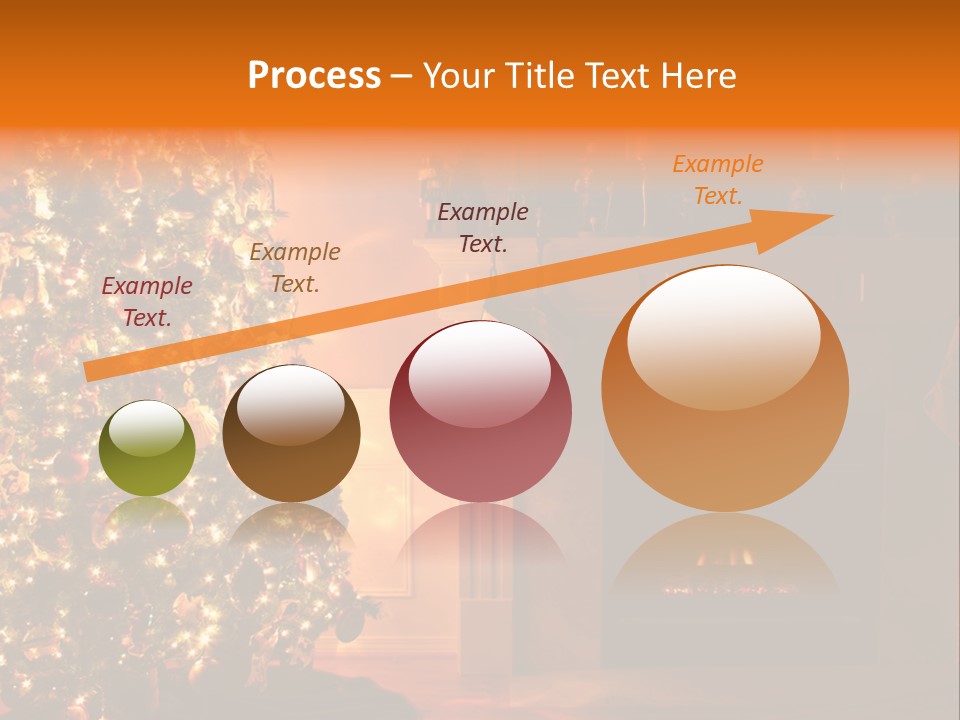 Process – Your Title Text Here

Example Text.

Example Text.

Example Text.

Example Text.